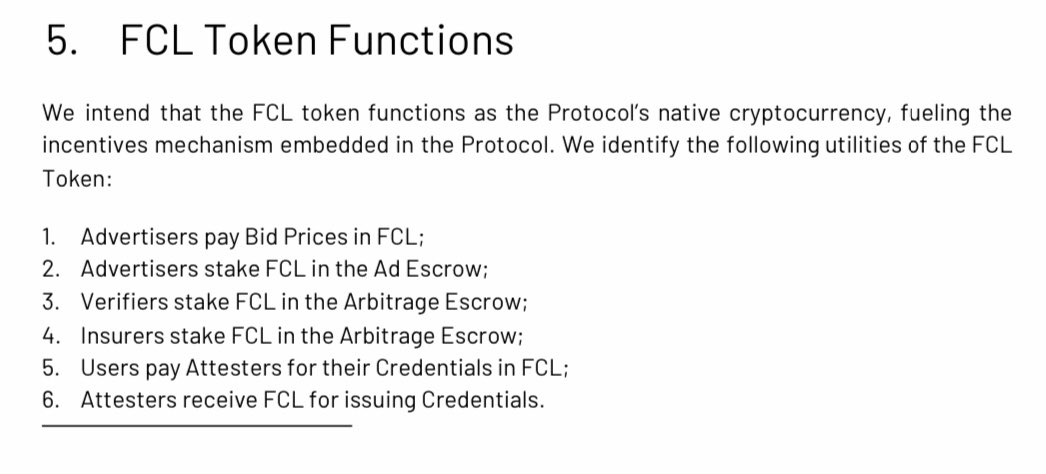 5. FCL Token Functions

We intend that the FCL token functions as the Protocol's native cryptocurrency, fueling the incentives mechanism embedded in the Protocol. We identify the following utilities of the FCL Token:

1. Advertisers pay Bid Prices in FCL;
2. Advertisers stake FCL in the Ad Escrow;
3. Verifiers stake FCL in the Arbitrage Escrow;
4. Insurers stake FCL in the Arbitrage Escrow;
5. Users pay Attesters for their Credentials in FCL;
6. Attesters receive FCL for issuing Credentials.